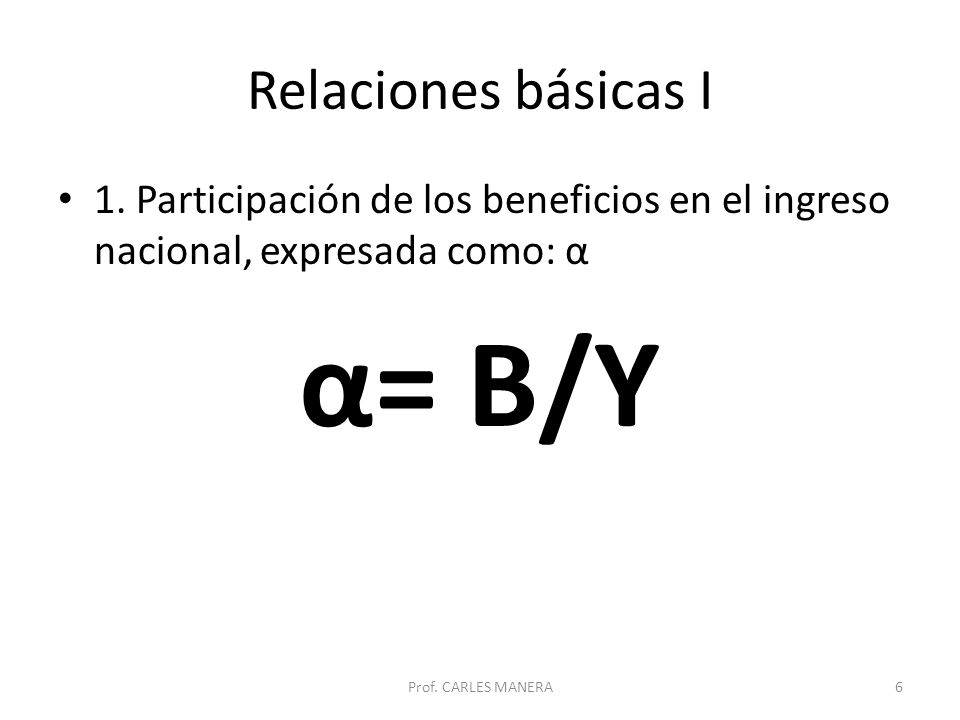 Relaciones básicas I

• 1. Participación de los beneficios en el ingreso nacional, expresada como: $\alpha$

$\alpha = B/Y$

Prof. CARLES MANERA

6